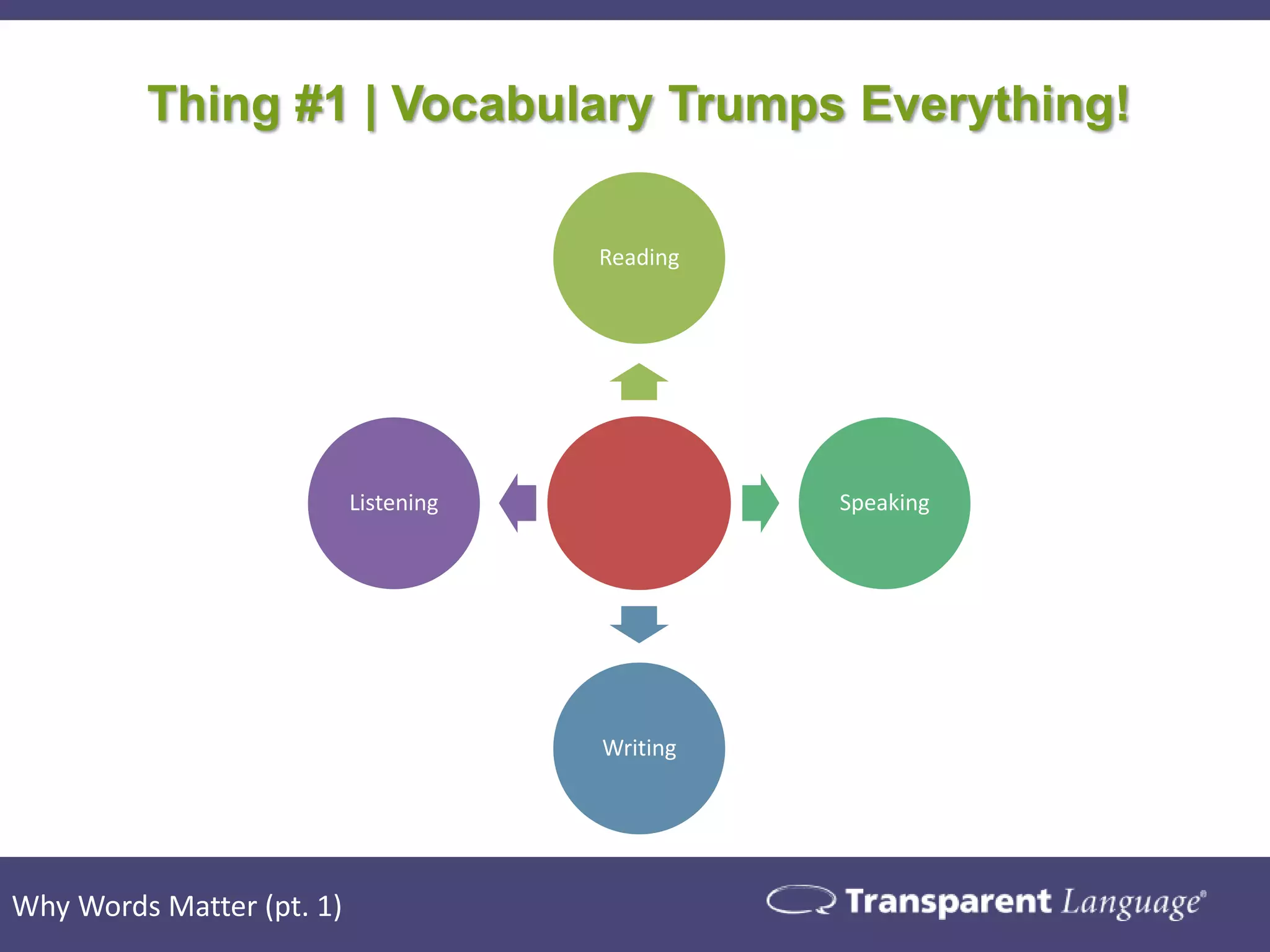 Thing #1 | Vocabulary Trumps Everything!

Reading

Listening

Speaking

Writing

Why Words Matter (pt. 1)

Transparent Language®